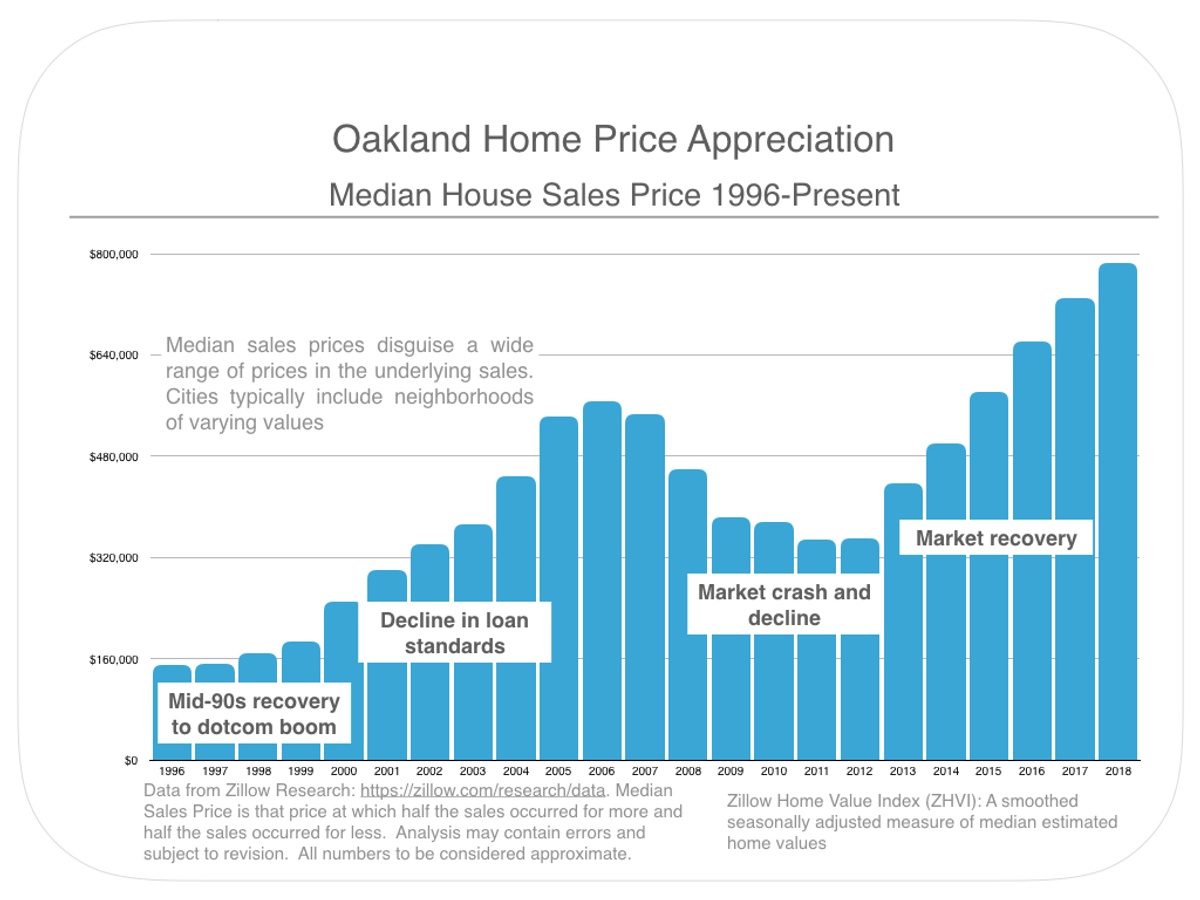 Oakland Home Price Appreciation

Median House Sales Price 1996-Present

$800,000

$640,000

$480,000

$320,000

$160,000

$0

Median sales prices disguise a wide range of prices in the underlying sales. Cities typically include neighborhoods of varying values

Mid-90s recovery to dotcom boom

Decline in loan standards

Market crash and decline

Market recovery

1996 1997 1998 1999 2000 2001 2002 2003 2004 2005 2006 2007 2008 2009 2010 2011 2012 2013 2014 2015 2016 2017 2018

Data from Zillow Research: https://zillow.com/research/data. Median Sales Price is that price at which half the sales occurred for more and half the sales occurred for less. Analysis may contain errors and subject to revision. All numbers to be considered approximate.

Zillow Home Value Index (ZHVI): A smoothed seasonally adjusted measure of median estimated home values